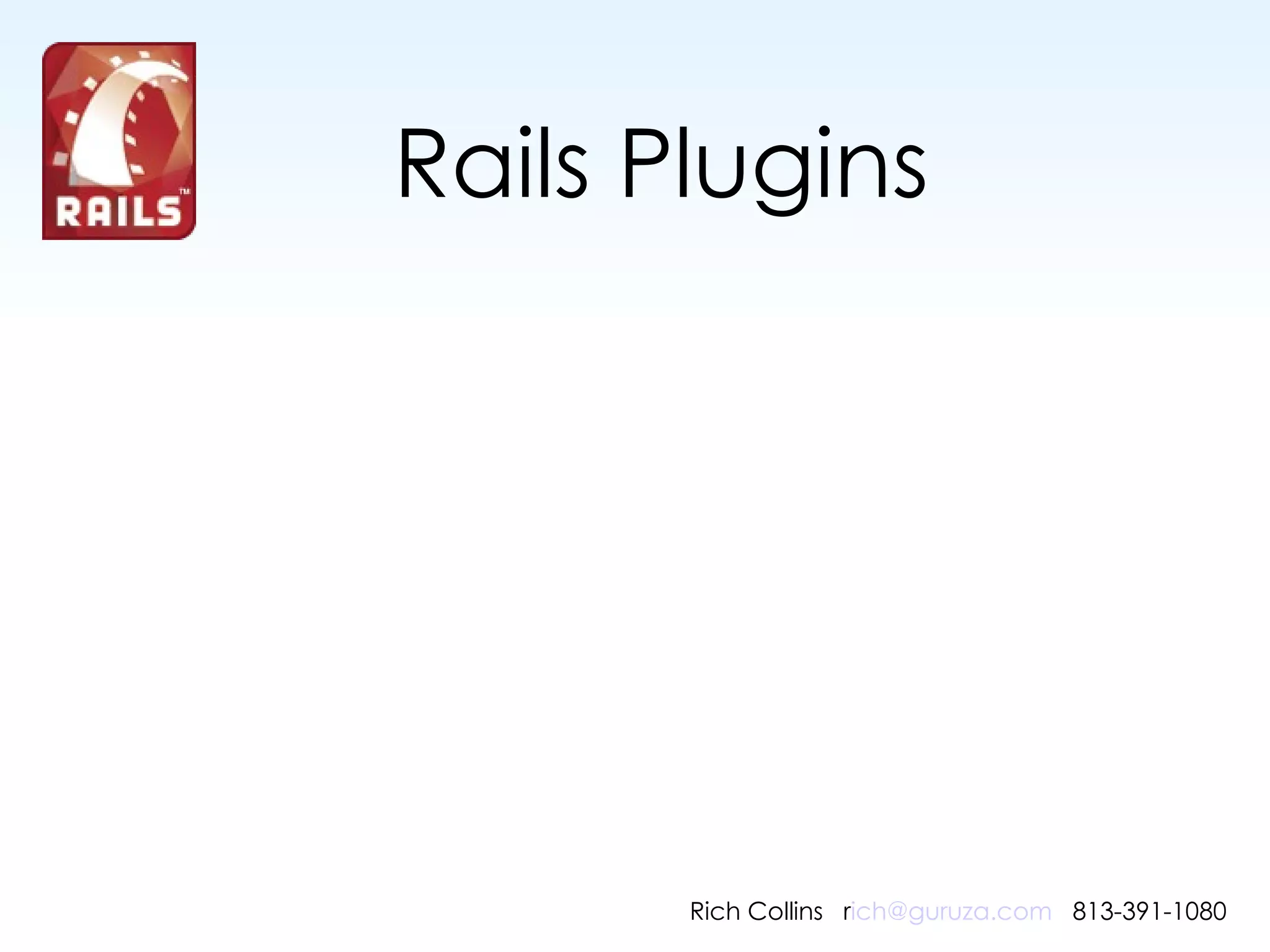 RAILS™

Rails Plugins

Rich Collins rich@guruza.com 813-391-1080